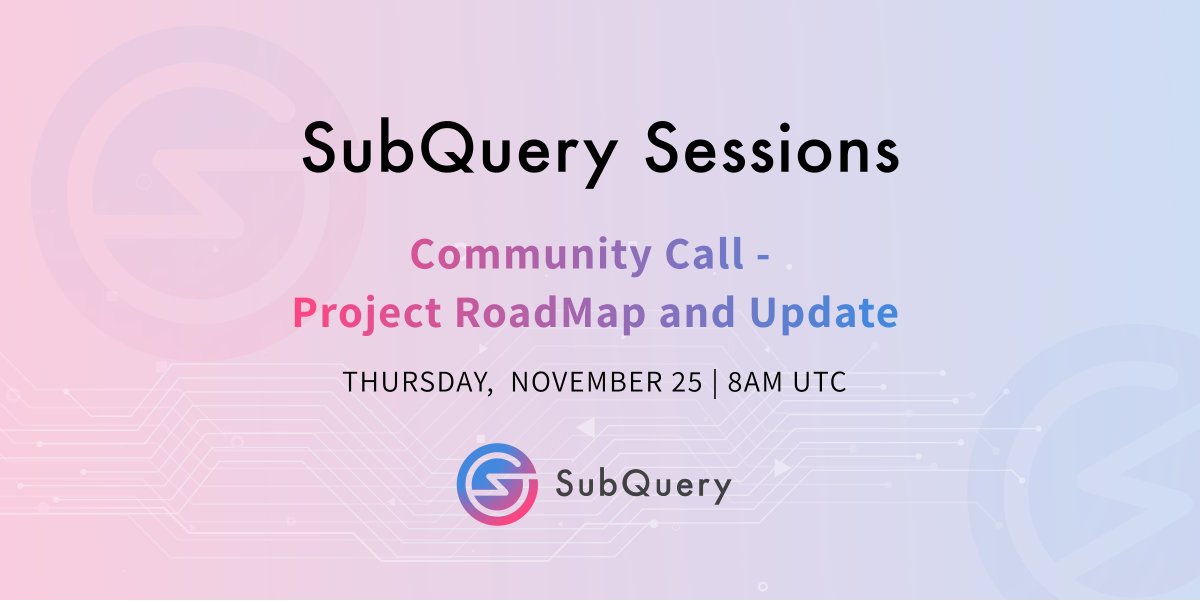 SubQuery Sessions

Community Call -
Project RoadMap and Update

THURSDAY, NOVEMBER 25 | 8AM UTC

SubQuery